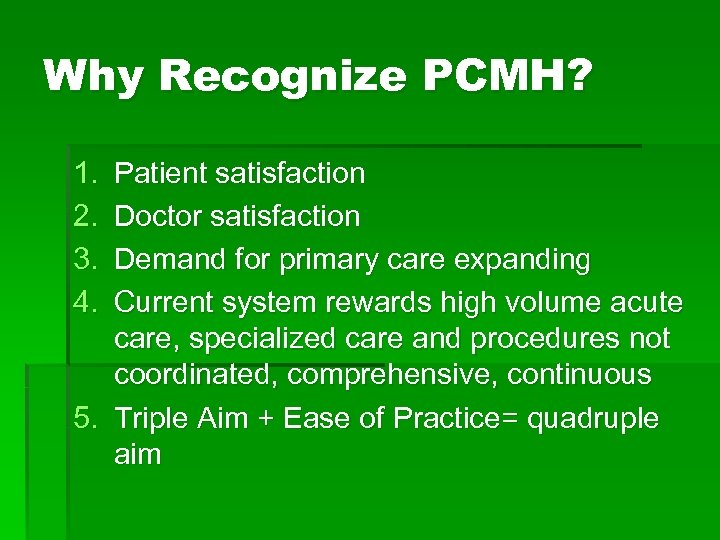 Why Recognize PCMH?

1. Patient satisfaction
2. Doctor satisfaction
3. Demand for primary care expanding
4. Current system rewards high volume acute care, specialized care and procedures not coordinated, comprehensive, continuous
5. Triple Aim + Ease of Practice= quadruple aim